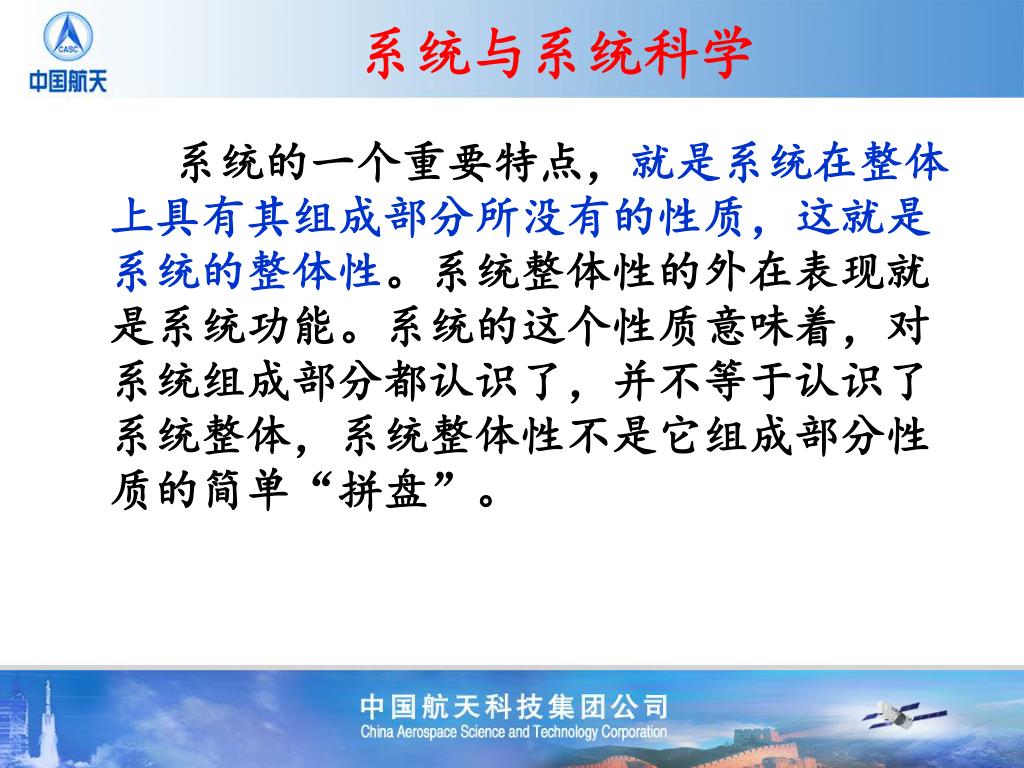 CASC
中国航天

系统与系统科学

系统的一个重要特点，就是系统在整体上具有其组成部分所没有的性质，这就是系统的整体性。系统整体性的外在表现就是系统功能。系统的这个性质意味着，对系统组成部分都认识了，并不等于认识了系统整体，系统整体性不是它组成部分性质的简单“拼盘”。

中国航天科技集团公司
China Aerospace Science and Technology Corporation